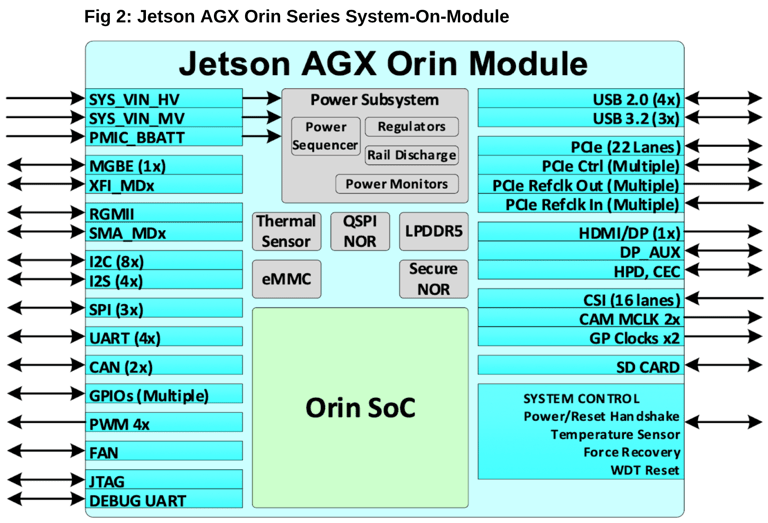 Fig 2: Jetson AGX Orin Series System-On-Module

Jetson AGX Orin Module

SYS_VIN_HV
SYS_VIN_MV
PMIC_BBATT
MGBE (1x)
XFI_MDx
RGMII
SMA_MDx
I2C (8x)
I2S (4x)
SPI (3x)
UART (4x)
CAN (2x)
GPIOs (Multiple)
PWM 4x
FAN
JTAG
DEBUG UART

Power Subsystem
Power Sequencer
Regulators
Rail Discharge
Power Monitors

Thermal Sensor
QSPI NOR
LPDDR5
eMMC
Secure NOR

Orin SoC

USB 2.0 (4x)
USB 3.2 (3x)
PCIe (22 Lanes)
PCIe Ctrl (Multiple)
PCIe Refclk Out (Multiple)
PCIe Refclk In (Multiple)
HDMI/DP (1x)
DP_AUX
HPD, CEC
CSI (16 lanes)
CAM MCLK 2x
GP Clocks x2
SD CARD
SYSTEM CONTROL
Power/Reset Handshake
Temperature Sensor
Force Recovery
WDT Reset